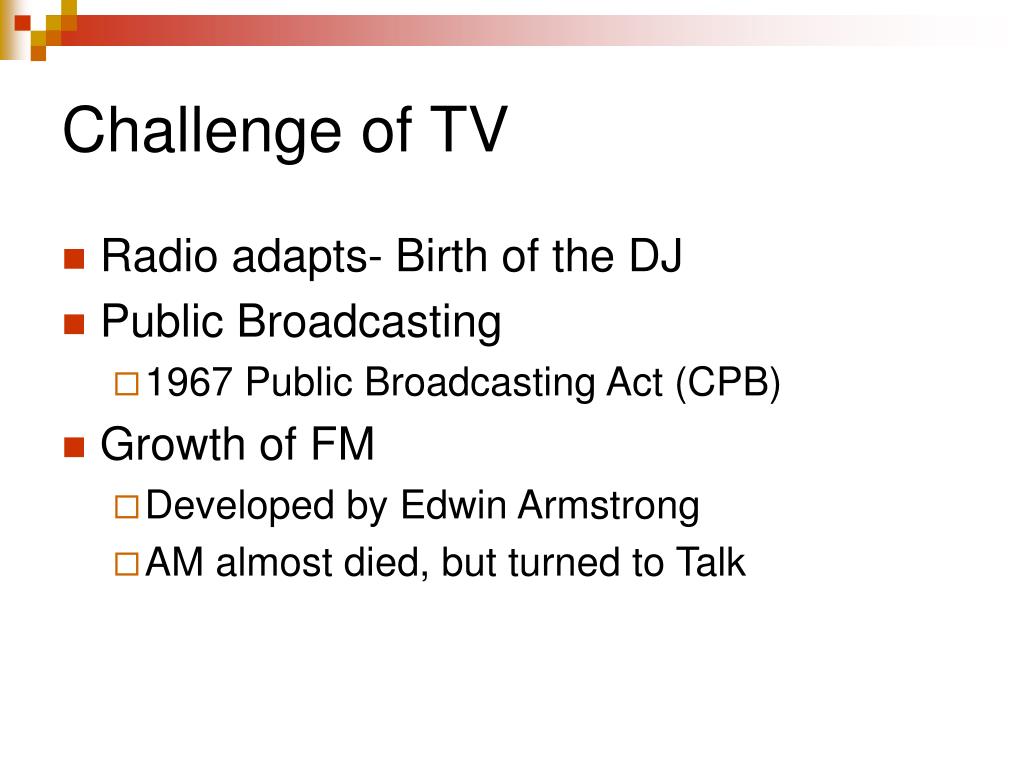 Challenge of TV

Radio adapts- Birth of the DJ
Public Broadcasting
1967 Public Broadcasting Act (CPB)
Growth of FM
Developed by Edwin Armstrong
AM almost died, but turned to Talk